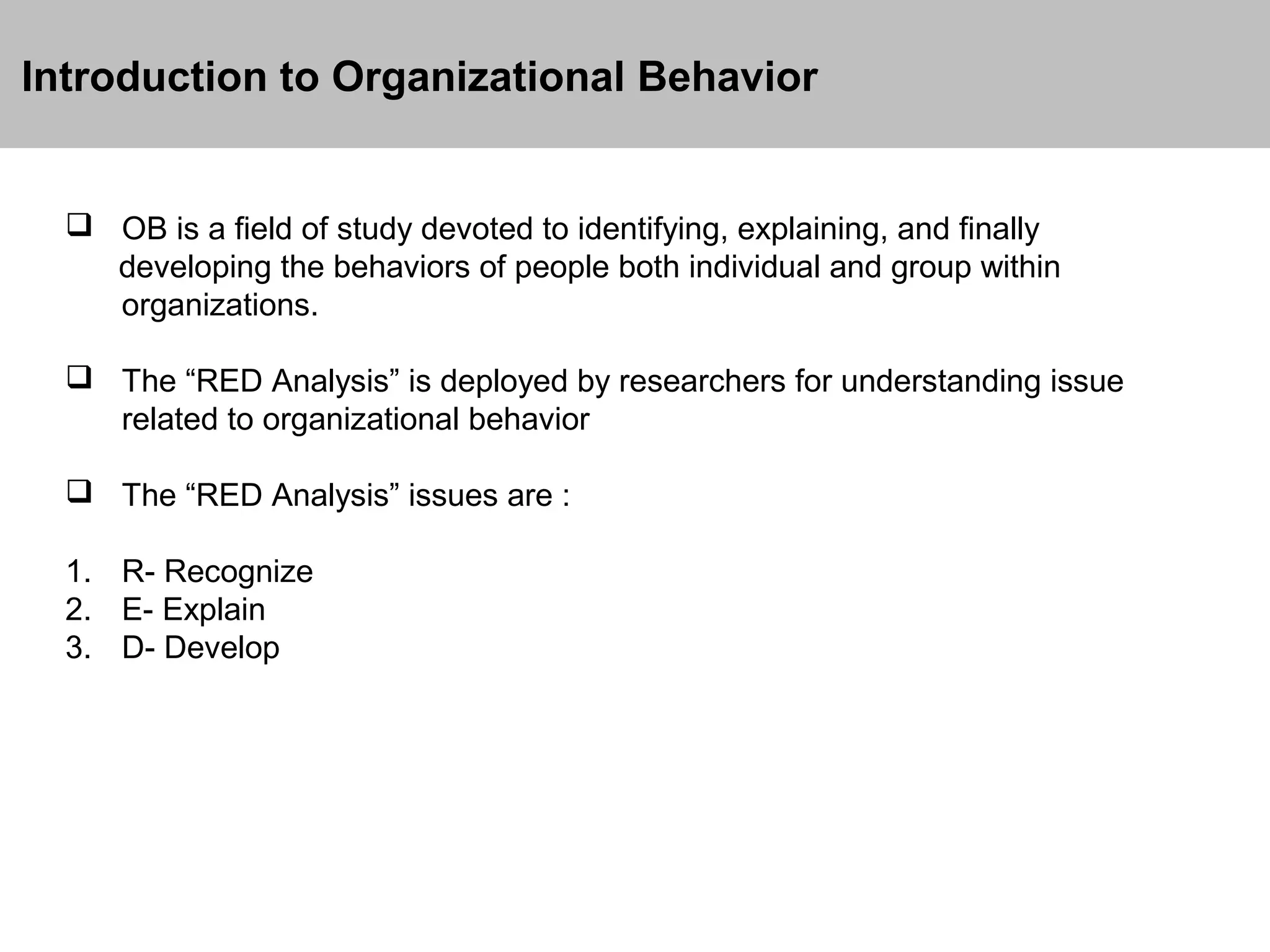 Introduction to Organizational Behavior

❑ OB is a field of study devoted to identifying, explaining, and finally developing the behaviors of people both individual and group within organizations.

❑ The “RED Analysis” is deployed by researchers for understanding issue related to organizational behavior

❑ The “RED Analysis” issues are :

1. R- Recognize
2. E- Explain
3. D- Develop